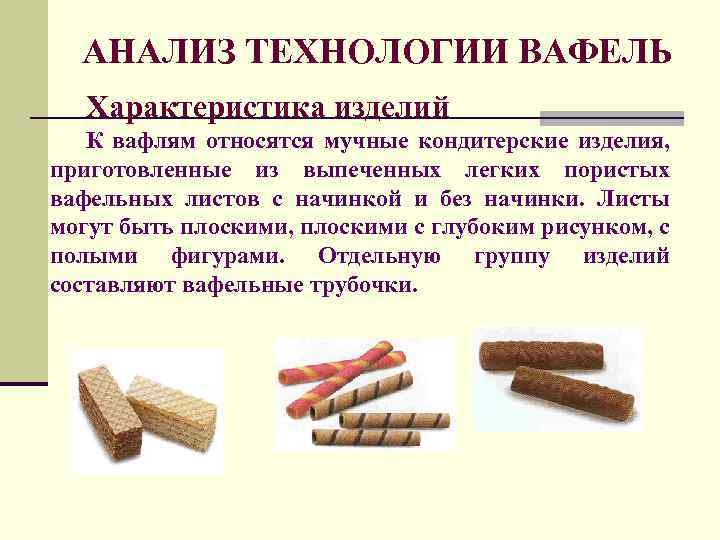 АНАЛИЗ ТЕХНОЛОГИИ ВАФЕЛЬ

Характеристика изделий

К вафлям относятся мучные кондитерские изделия, приготовленные из выпеченных легких пористых вафельных листов с начинкой и без начинки. Листы могут быть плоскими, плоскими с глубоким рисунком, с полыми фигурами. Отдельную группу изделий составляют вафельные трубочки.